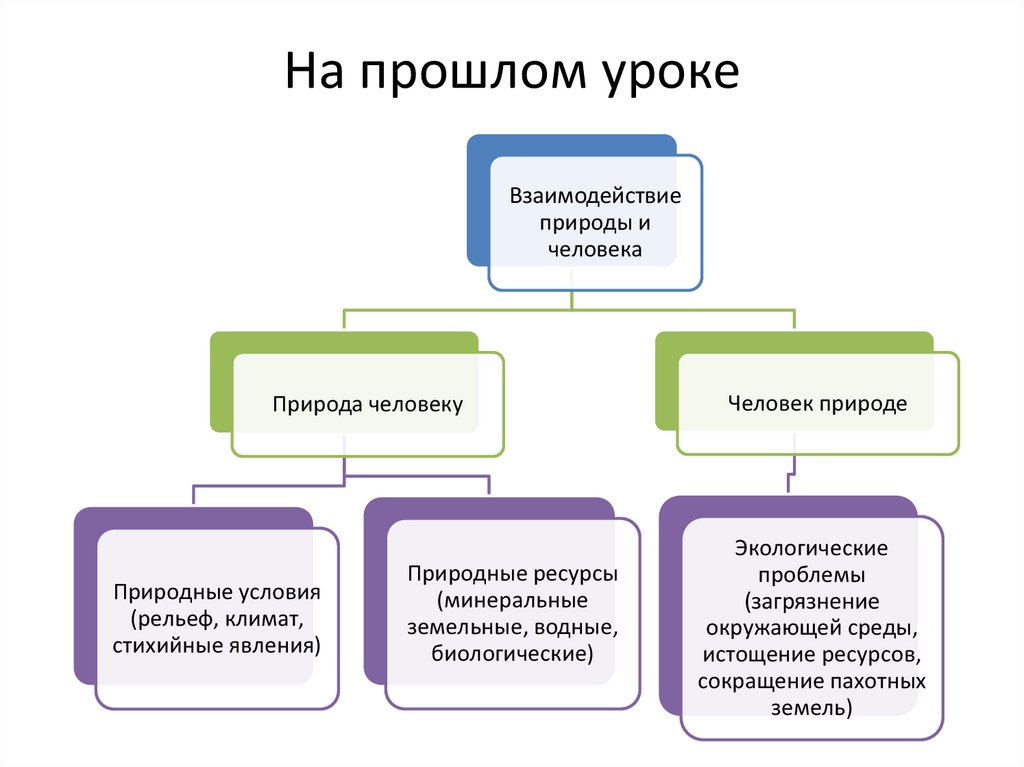 На прошлом уроке

Взаимодействие природы и человека

Природа человеку

Человек природе

Природные условия (рельеф, климат, стихийные явления)

Природные ресурсы (минеральные земельные, водные, биологические)

Экологические проблемы (загрязнение окружающей среды, истощение ресурсов, сокращение пахотных земель)